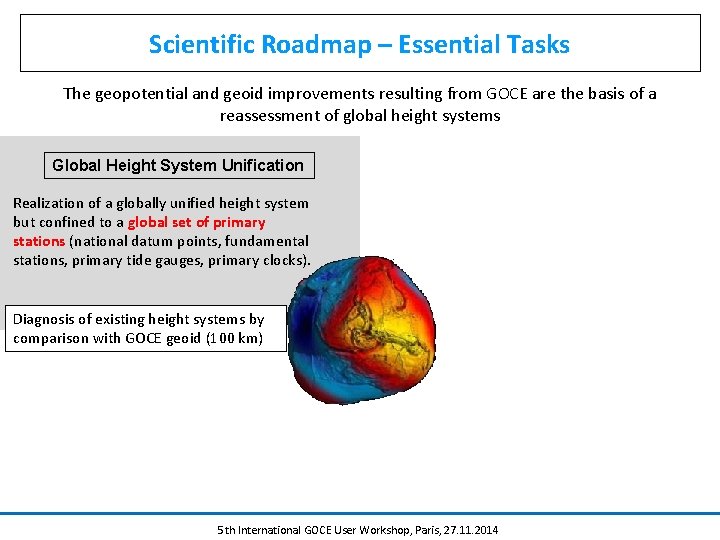 Scientific Roadmap – Essential Tasks

The geopotential and geoid improvements resulting from GOCE are the basis of a reassessment of global height systems

Global Height System Unification

Realization of a globally unified height system but confined to a global set of primary stations (national datum points, fundamental stations, primary tide gauges, primary clocks).

Diagnosis of existing height systems by comparison with GOCE geoid (100 km)

5th International GOCE User Workshop, Paris, 27.11.2014